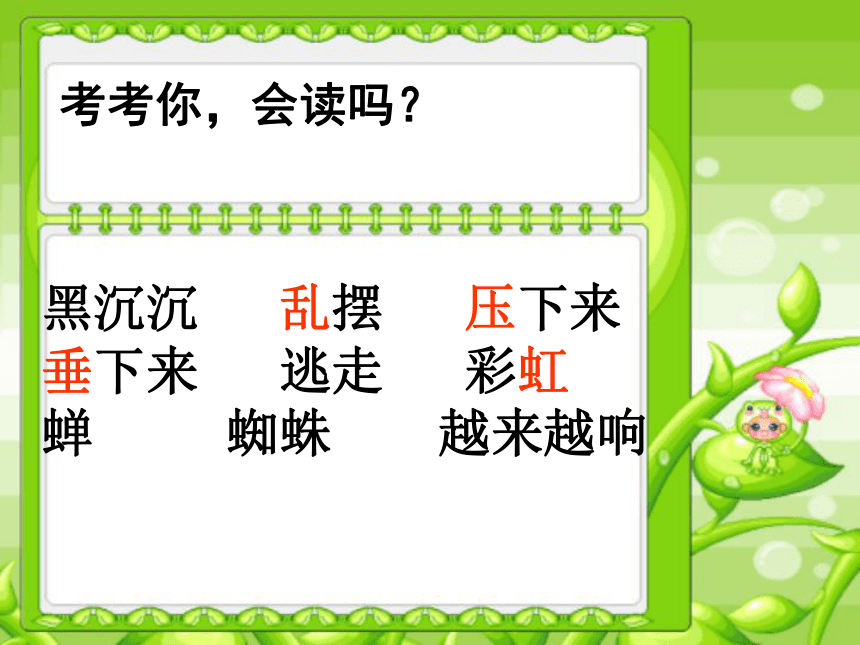 考考你，会读吗？

黑沉沉　乱摆　压下来
垂下来　逃走　彩虹
蝉　蜘蛛　越来越响